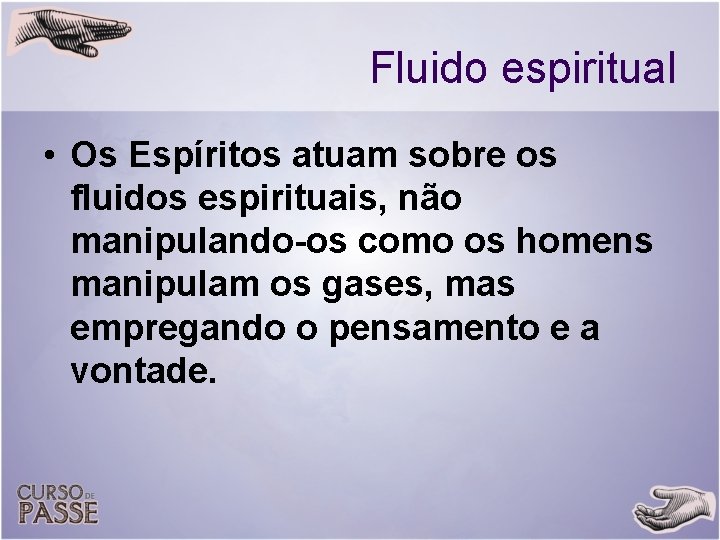 Fluido espiritual

• Os Espíritos atuam sobre os fluidos espirituais, não manipulando-os como os homens manipulam os gases, mas empregando o pensamento e a vontade.

CURSO DE PASSE